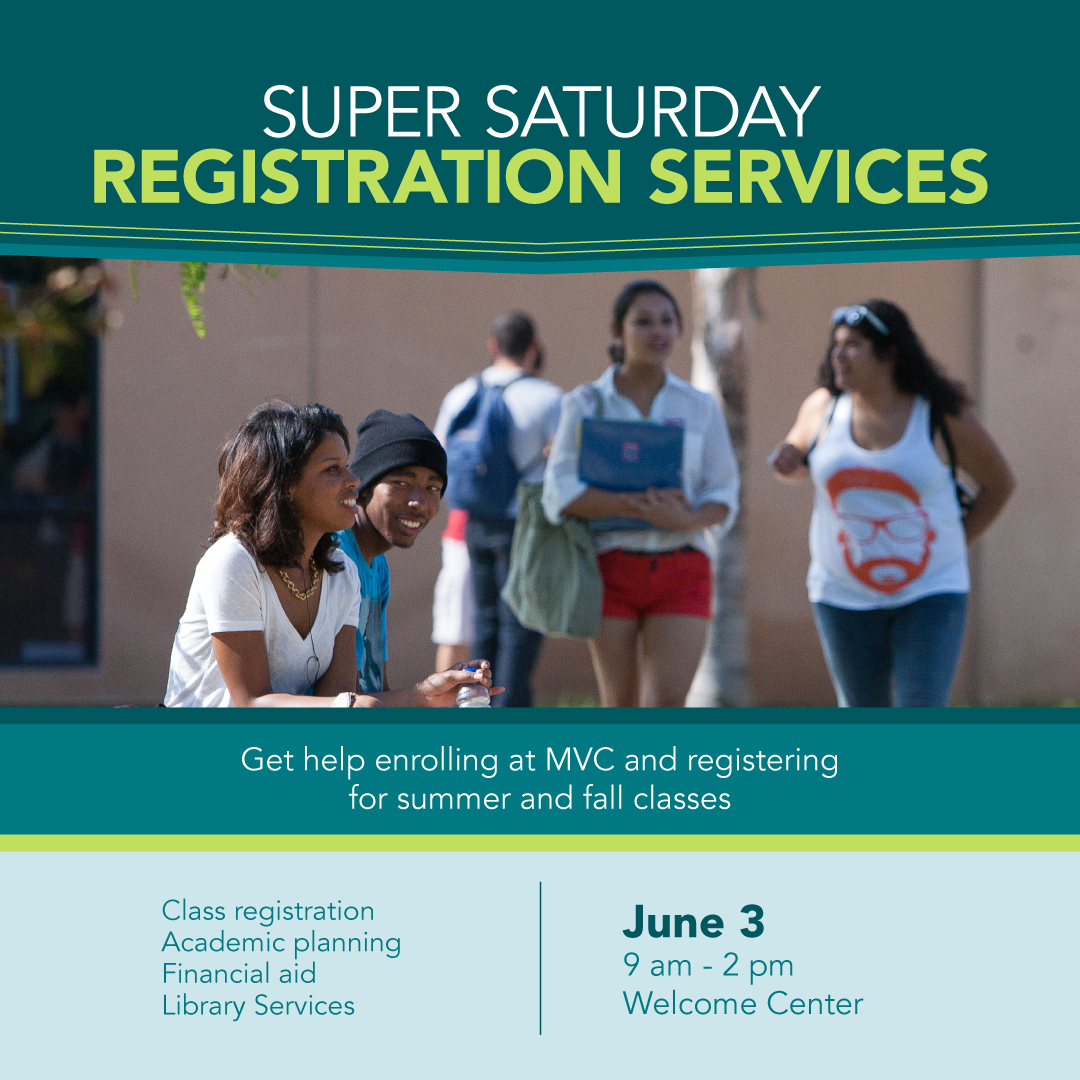 SUPER SATURDAY
REGISTRATION SERVICES

Get help enrolling at MVC and registering for summer and fall classes

Class registration
Academic planning
Financial aid
Library Services

June 3
9 am - 2 pm
Welcome Center